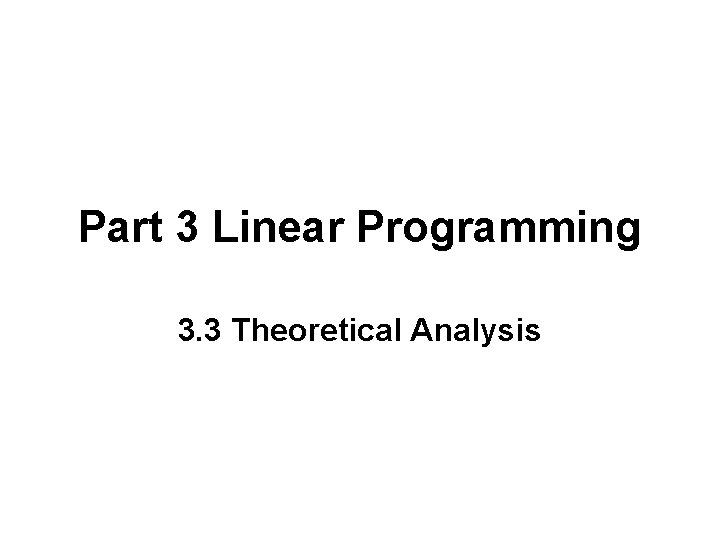 Part 3 Linear Programming

3.3 Theoretical Analysis